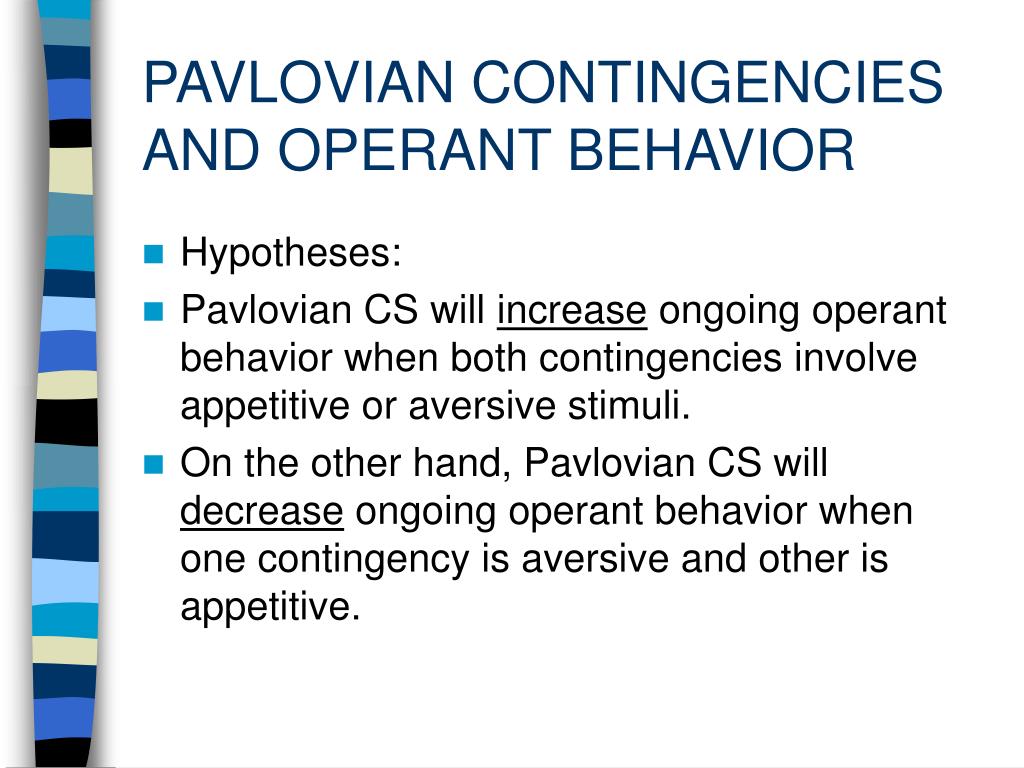 PAVLOVIAN CONTINGENCIES AND OPERANT BEHAVIOR

Hypotheses:

Pavlovian CS will increase ongoing operant behavior when both contingencies involve appetitive or aversive stimuli.

On the other hand, Pavlovian CS will decrease ongoing operant behavior when one contingency is aversive and other is appetitive.